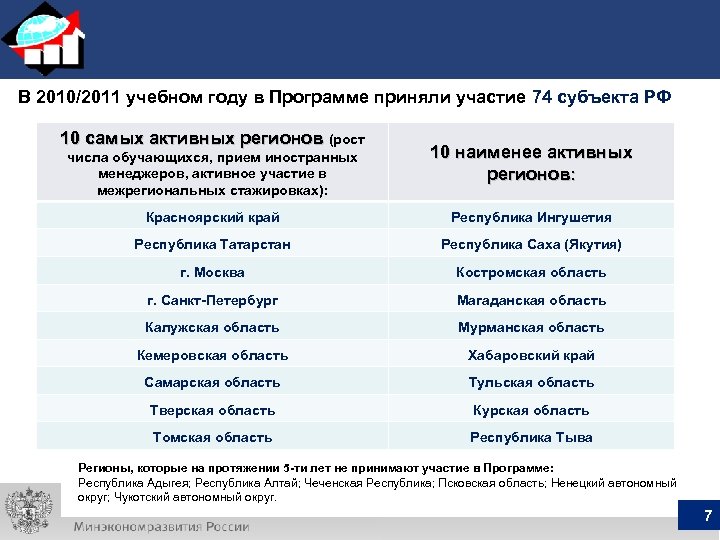 В 2010/2011 учебном году в Программе приняли участие 74 субъекта РФ

| 10 самых активных регионов (рост числа обучающихся, прием иностранных менеджеров, активное участие в межрегиональных стажировках): | 10 наименее активных регионов: |
|---|---|
| Красноярский край | Республика Ингушетия |
| Республика Татарстан | Республика Саха (Якутия) |
| г. Москва | Костромская область |
| г. Санкт-Петербург | Магаданская область |
| Калужская область | Мурманская область |
| Кемеровская область | Хабаровский край |
| Самарская область | Тульская область |
| Тверская область | Курская область |
| Томская область | Республика Тыва |

Регионы, которые на протяжении 5-ти лет не принимают участие в Программе:
Республика Адыгея; Республика Алтай; Чеченская Республика; Псковская область; Ненецкий автономный округ; Чукотский автономный округ.

Минэкономразвития России

7